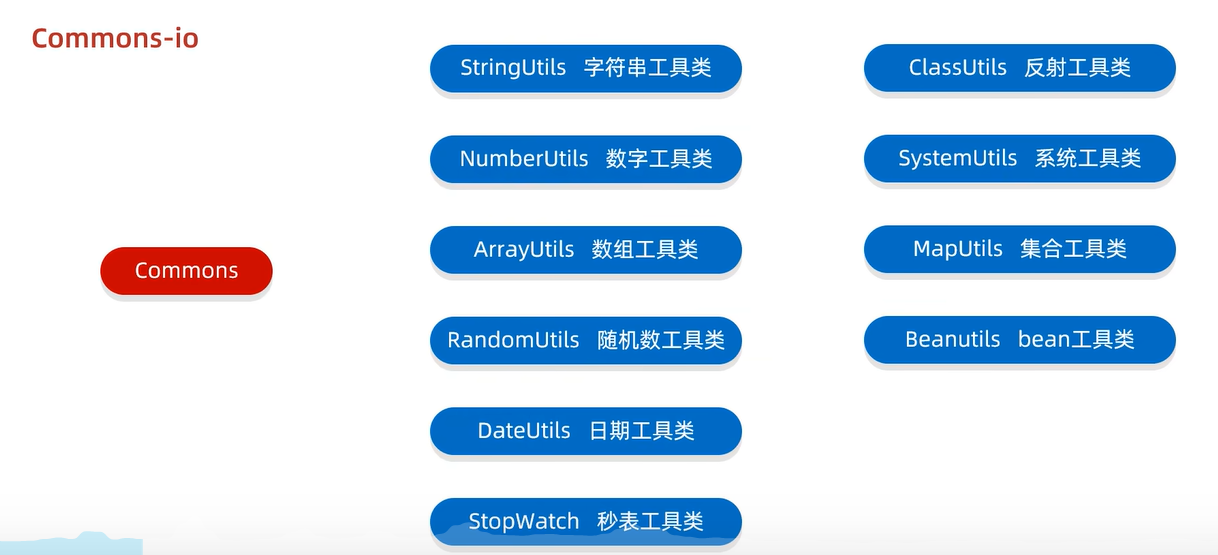 Commons-io

Commons

StringUtils 字符串工具类

NumberUtils 数字工具类

ArrayUtils 数组工具类

RandomUtils 随机数工具类

DateUtils 日期工具类

StopWatch 秒表工具类

ClassUtils 反射工具类

SystemUtils 系统工具类

MapUtils 集合工具类

Beanutils bean工具类